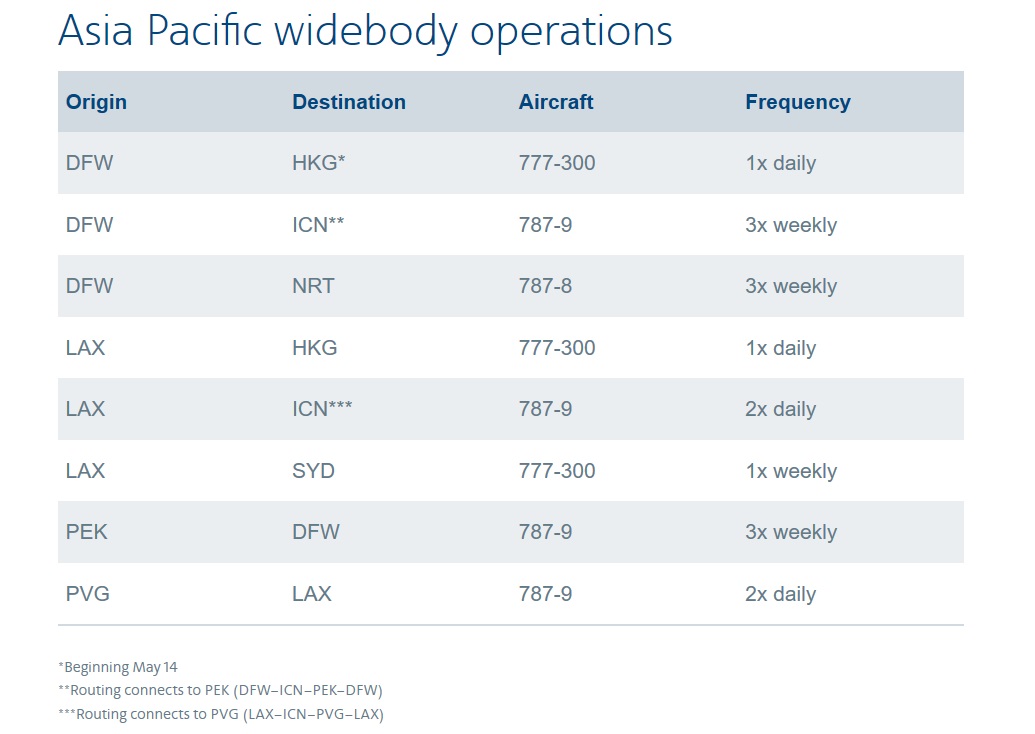 Asia Pacific widebody operations

| Origin | Destination | Aircraft | Frequency |
|---|---|---|---|
| DFW | HKG* | 777-300 | 1x daily |
| DFW | ICN** | 787-9 | 3x weekly |
| DFW | NRT | 787-8 | 3x weekly |
| LAX | HKG | 777-300 | 1x daily |
| LAX | ICN*** | 787-9 | 2x daily |
| LAX | SYD | 777-300 | 1x weekly |
| PEK | DFW | 787-9 | 3x weekly |
| PVG | LAX | 787-9 | 2x daily |

*Beginning May 14
**Routing connects to PEK (DFW–ICN–PEK–DFW)
***Routing connects to PVG (LAX–ICN–PVG–LAX)